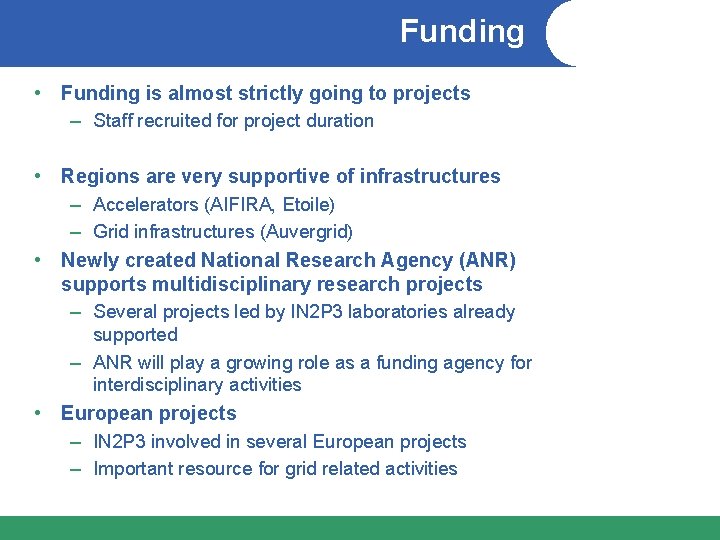 Funding

• Funding is almost strictly going to projects
– Staff recruited for project duration

• Regions are very supportive of infrastructures
– Accelerators (AIFIRA, Etoile)
– Grid infrastructures (Auvergrid)

• Newly created National Research Agency (ANR) supports multidisciplinary research projects
– Several projects led by IN2P3 laboratories already supported
– ANR will play a growing role as a funding agency for interdisciplinary activities

• European projects
– IN2P3 involved in several European projects
– Important resource for grid related activities